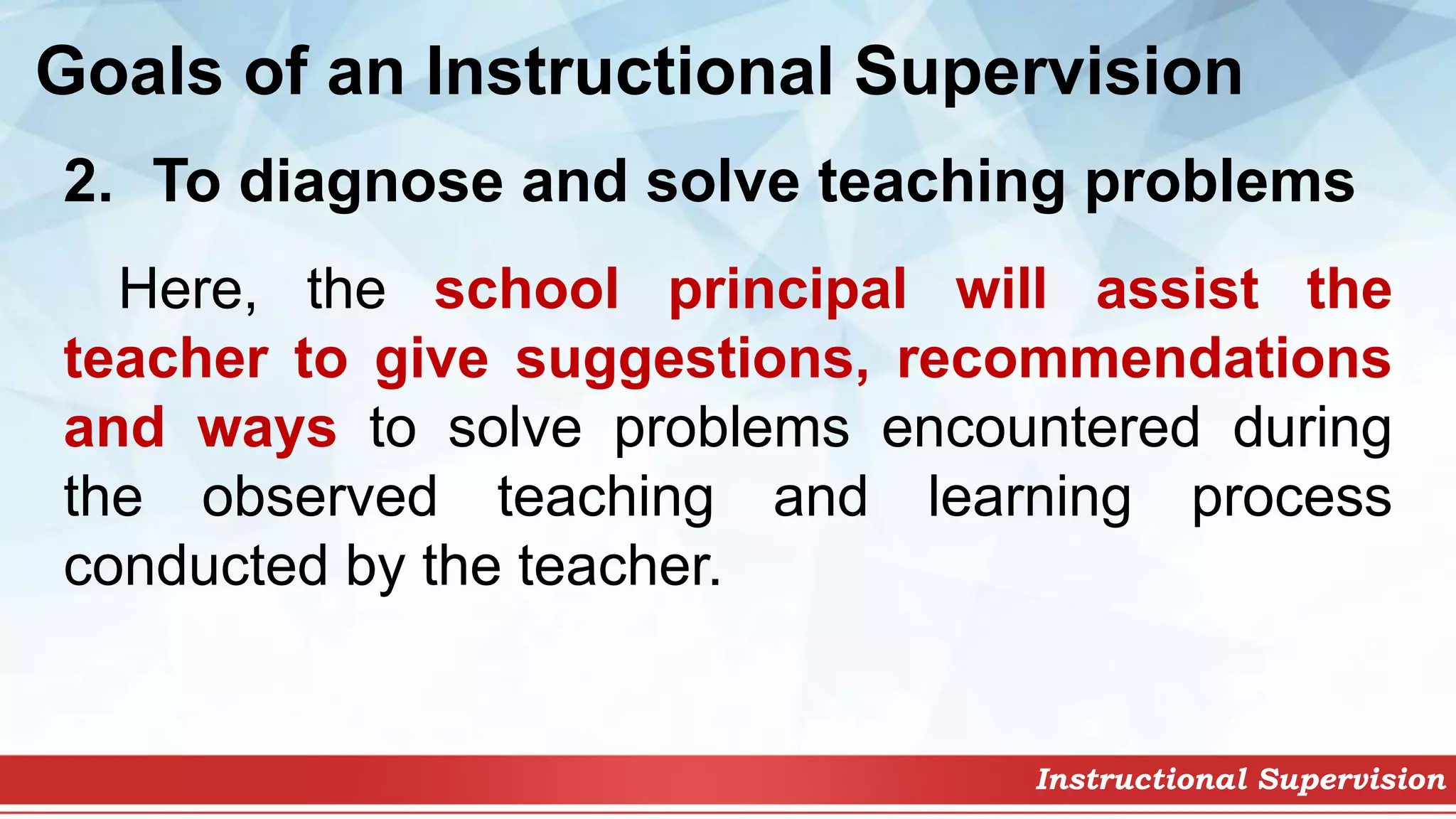 Goals of an Instructional Supervision

2. To diagnose and solve teaching problems

Here, the school principal will assist the teacher to give suggestions, recommendations and ways to solve problems encountered during the observed teaching and learning process conducted by the teacher.

Instructional Supervision